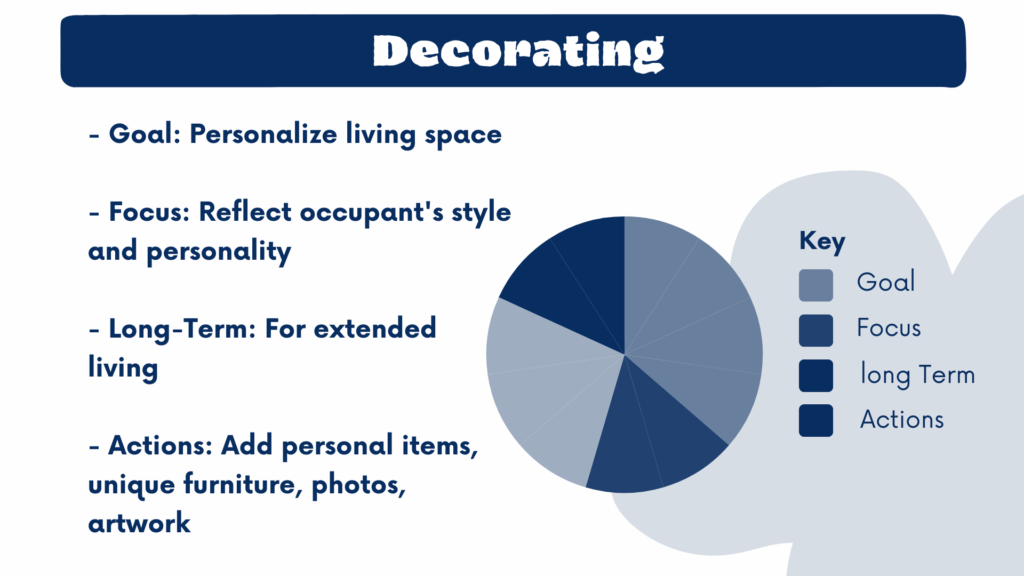 Decorating

- Goal: Personalize living space

- Focus: Reflect occupant's style and personality

- Long-Term: For extended living

- Actions: Add personal items, unique furniture, photos, artwork

Key
Goal
Focus
long Term
Actions